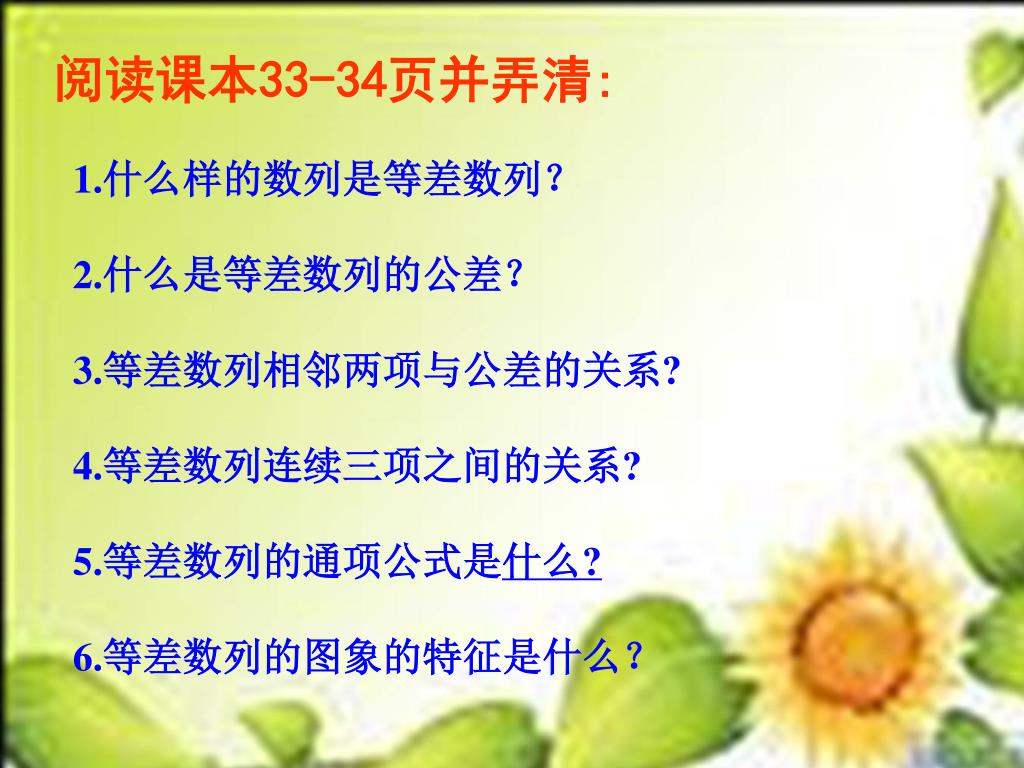 阅读课本33-34页并弄清:

1.什么样的数列是等差数列?

2.什么是等差数列的公差?

3.等差数列相邻两项与公差的关系?

4.等差数列连续三项之间的关系?

5.等差数列的通项公式是什么?

6.等差数列的图象的特征是什么?